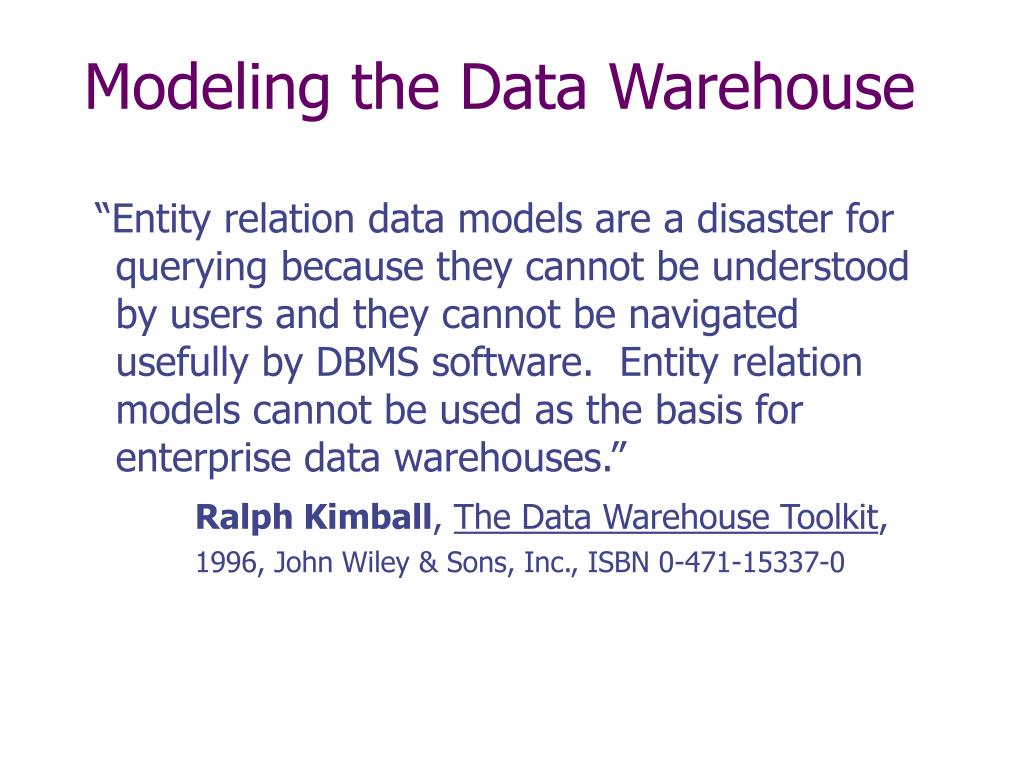 Modeling the Data Warehouse

“Entity relation data models are a disaster for querying because they cannot be understood by users and they cannot be navigated usefully by DBMS software. Entity relation models cannot be used as the basis for enterprise data warehouses.”

Ralph Kimball, The Data Warehouse Toolkit, 1996, John Wiley & Sons, Inc., ISBN 0-471-15337-0